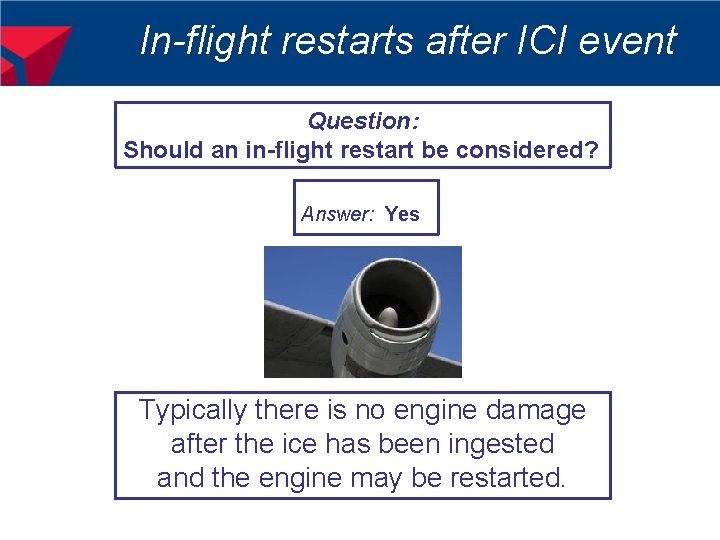 In-flight restarts after ICI event

Question:
Should an in-flight restart be considered?

Answer: Yes

Typically there is no engine damage after the ice has been ingested and the engine may be restarted.